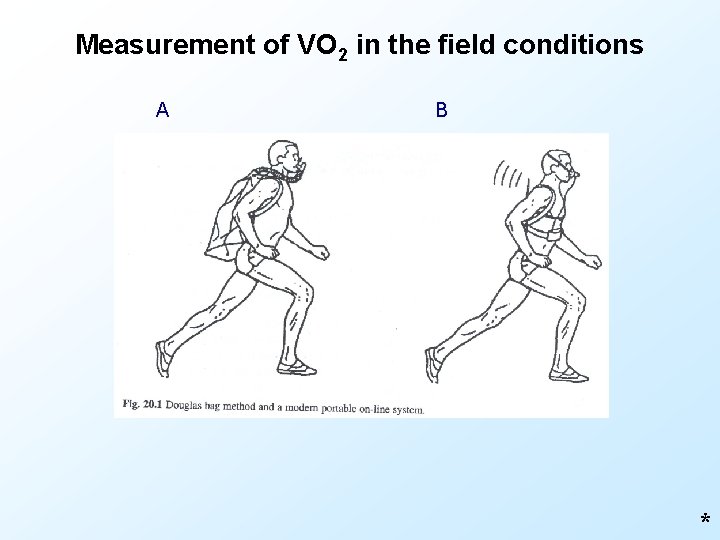 Measurement of $VO_2$ in the field conditions

A

B

Fig. 20.1 Douglas bag method and a modern portable on-line system.

*